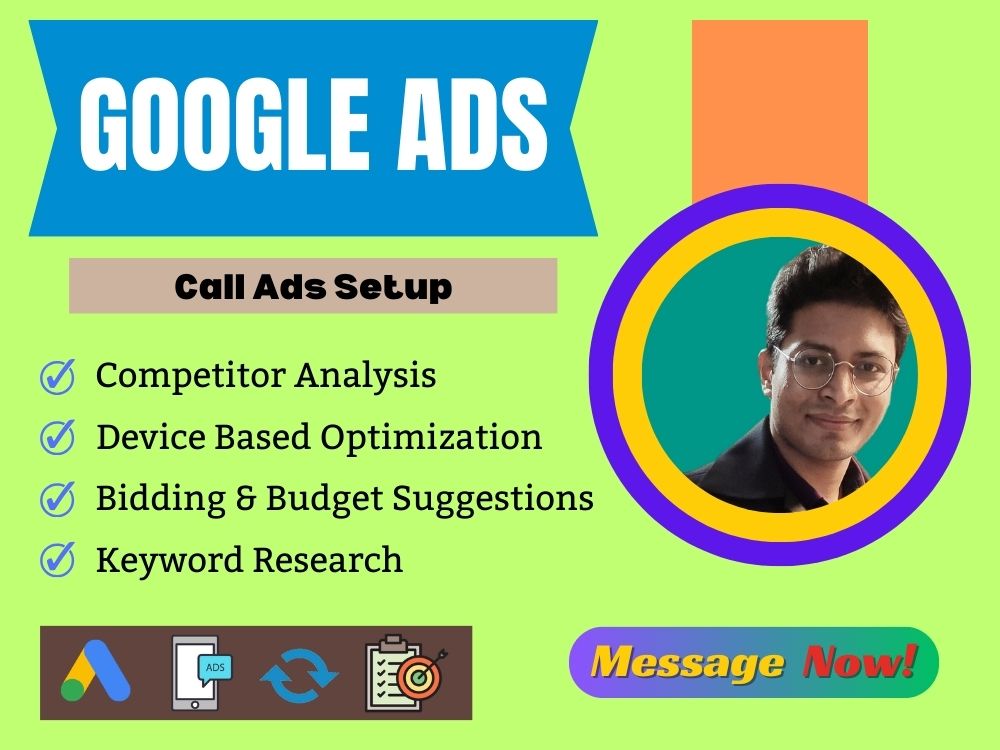 GOOGLE ADS

Call Ads Setup

Competitor Analysis
Device Based Optimization
Bidding & Budget Suggestions
Keyword Research

ADS

Message Now!